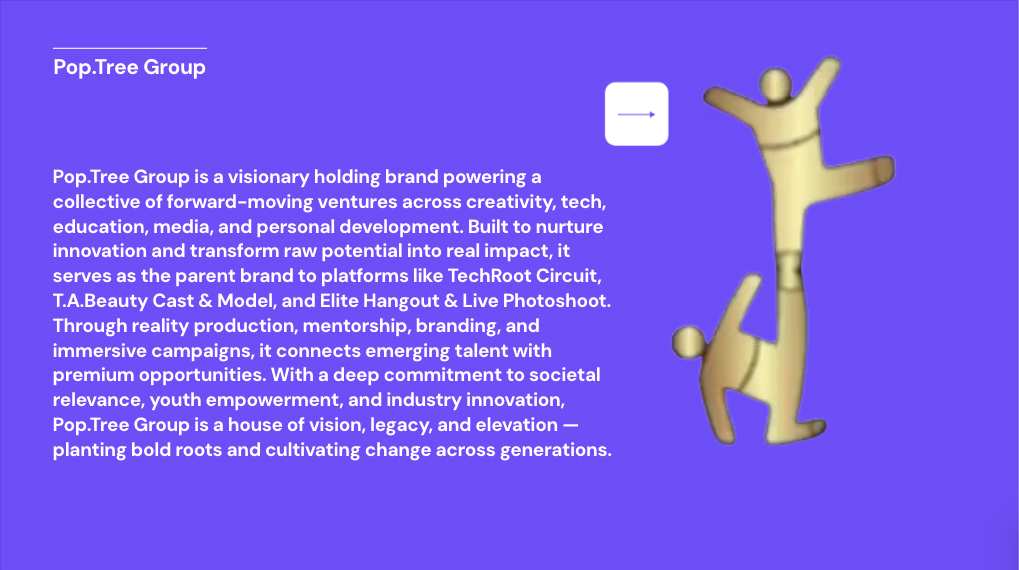 Pop.Tree Group

Pop.Tree Group is a visionary holding brand powering a collective of forward-moving ventures across creativity, tech, education, media, and personal development. Built to nurture innovation and transform raw potential into real impact, it serves as the parent brand to platforms like TechRoot Circuit, T.A.Beauty Cast & Model, and Elite Hangout & Live Photoshoot. Through reality production, mentorship, branding, and immersive campaigns, it connects emerging talent with premium opportunities. With a deep commitment to societal relevance, youth empowerment, and industry innovation, Pop.Tree Group is a house of vision, legacy, and elevation — planting bold roots and cultivating change across generations.